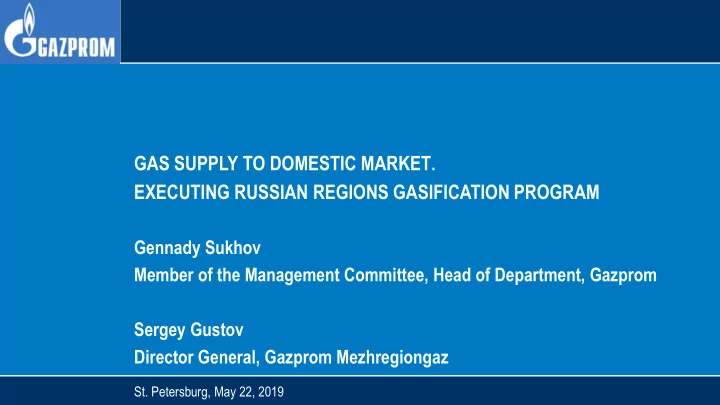 GAZPROM

GAS SUPPLY TO DOMESTIC MARKET.
EXECUTING RUSSIAN REGIONS GASIFICATION PROGRAM

Gennady Sukhov
Member of the Management Committee, Head of Department, Gazprom

Sergey Gustov
Director General, Gazprom Mezhregiongaz

St. Petersburg, May 22, 2019